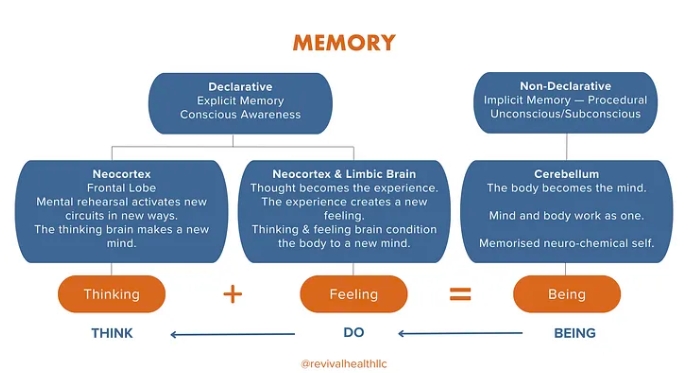 MEMORY

Declarative
Explicit Memory
Conscious Awareness

Non-Declarative
Implicit Memory — Procedural
Unconscious/Subconscious

Neocortex
Frontal Lobe
Mental rehearsal activates new circuits in new ways.
The thinking brain makes a new mind.

Neocortex & Limbic Brain
Thought becomes the experience.
The experience creates a new feeling.
Thinking & feeling brain condition the body to a new mind.

Cerebellum
The body becomes the mind.

Mind and body work as one.

Memorised neuro-chemical self.

Thinking + Feeling = Being

THINK DO BEING

@revivalhealthllc